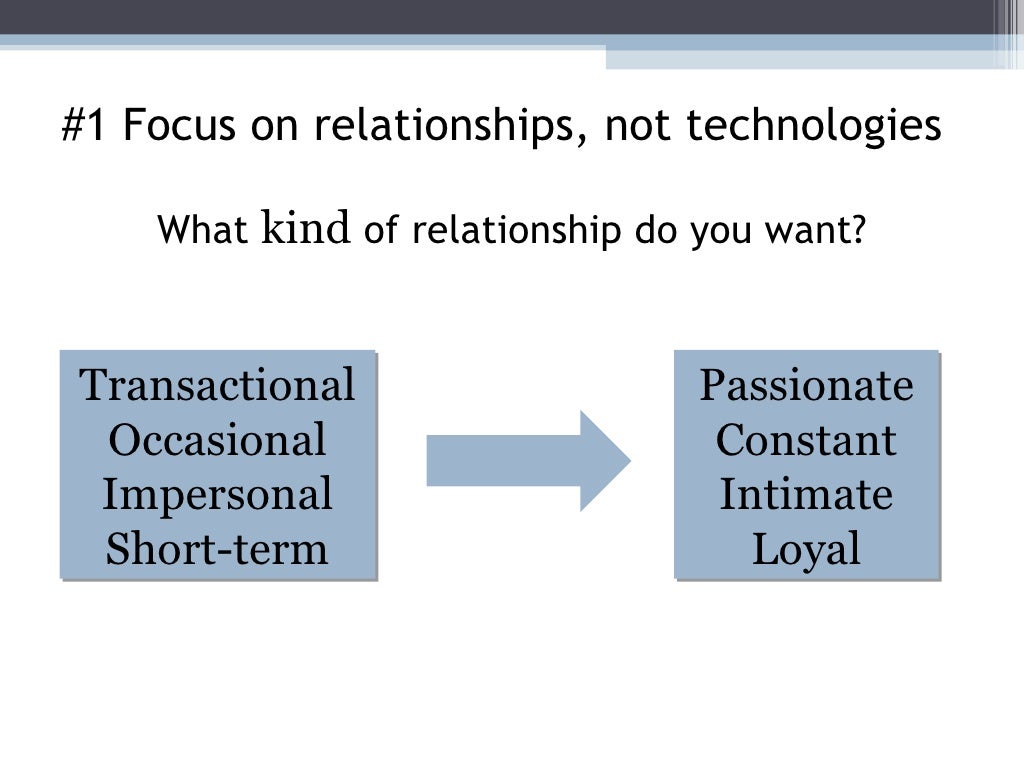 #1 Focus on relationships, not technologies

What kind of relationship do you want?

Transactional
Occasional
Impersonal
Short-term

Passionate
Constant
Intimate
Loyal